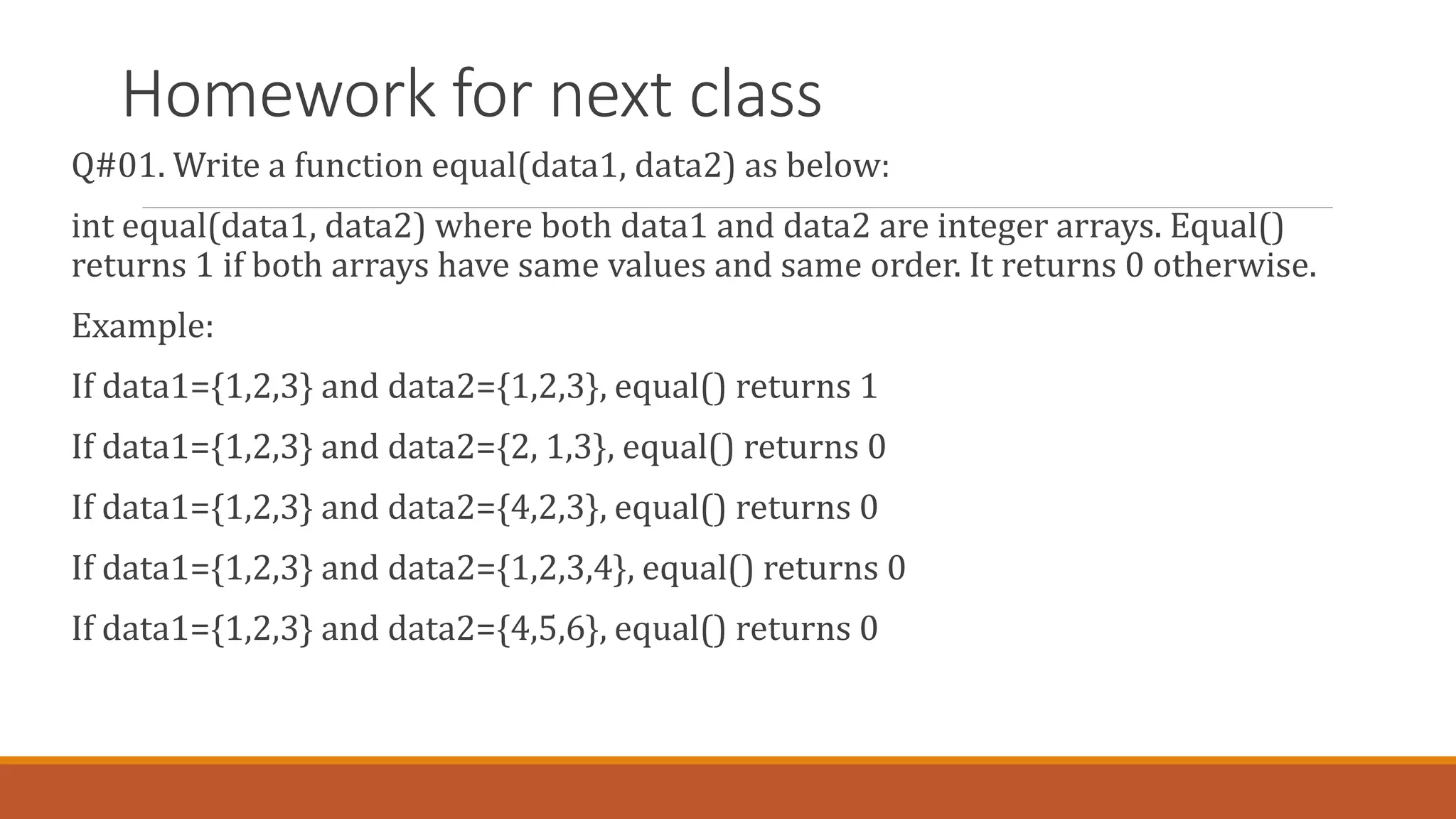 Homework for next class

Q#01. Write a function equal(data1, data2) as below:

int equal(data1, data2) where both data1 and data2 are integer arrays. Equal() returns 1 if both arrays have same values and same order. It returns 0 otherwise.

Example:

If data1={1,2,3} and data2={1,2,3}, equal() returns 1

If data1={1,2,3} and data2={2, 1,3}, equal() returns 0

If data1={1,2,3} and data2={4,2,3}, equal() returns 0

If data1={1,2,3} and data2={1,2,3,4}, equal() returns 0

If data1={1,2,3} and data2={4,5,6}, equal() returns 0